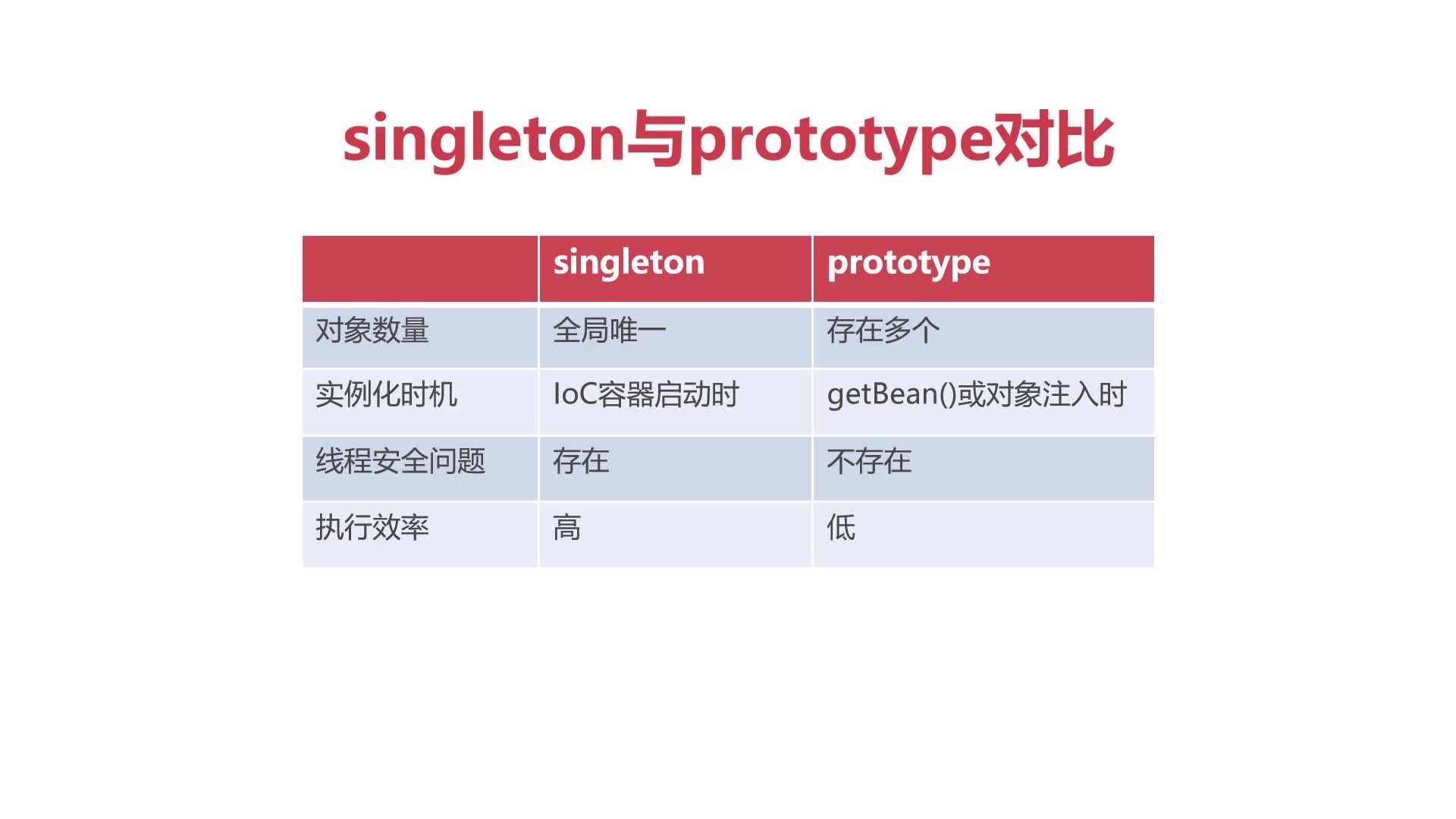 singleton与prototype对比

| | singleton | prototype |
|---|---|---|
| 对象数量 | 全局唯一 | 存在多个 |
| 实例化时机 | IoC容器启动时 | getBean()或对象注入时 |
| 线程安全问题 | 存在 | 不存在 |
| 执行效率 | 高 | 低 |